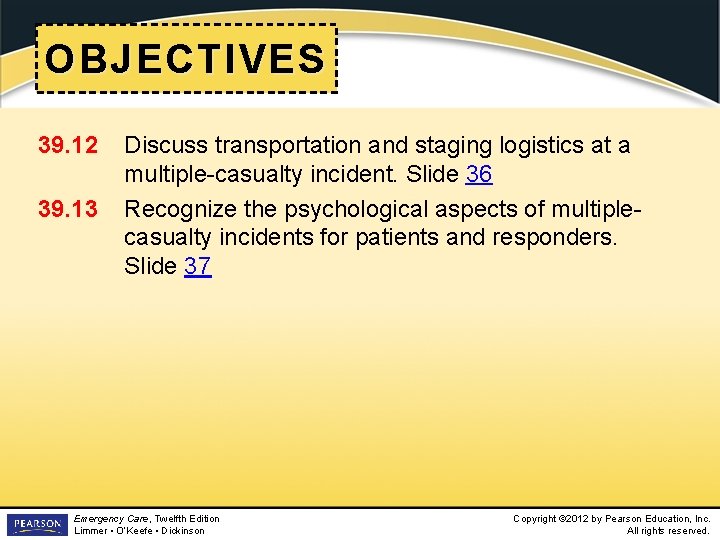 OBJECTIVES

39.12 Discuss transportation and staging logistics at a multiple-casualty incident. Slide 36

39.13 Recognize the psychological aspects of multiple-casualty incidents for patients and responders. Slide 37

PEARSON

Emergency Care, Twelfth Edition
Limmer • O'Keefe • Dickinson

Copyright ©2012 by Pearson Education, Inc.
All rights reserved.